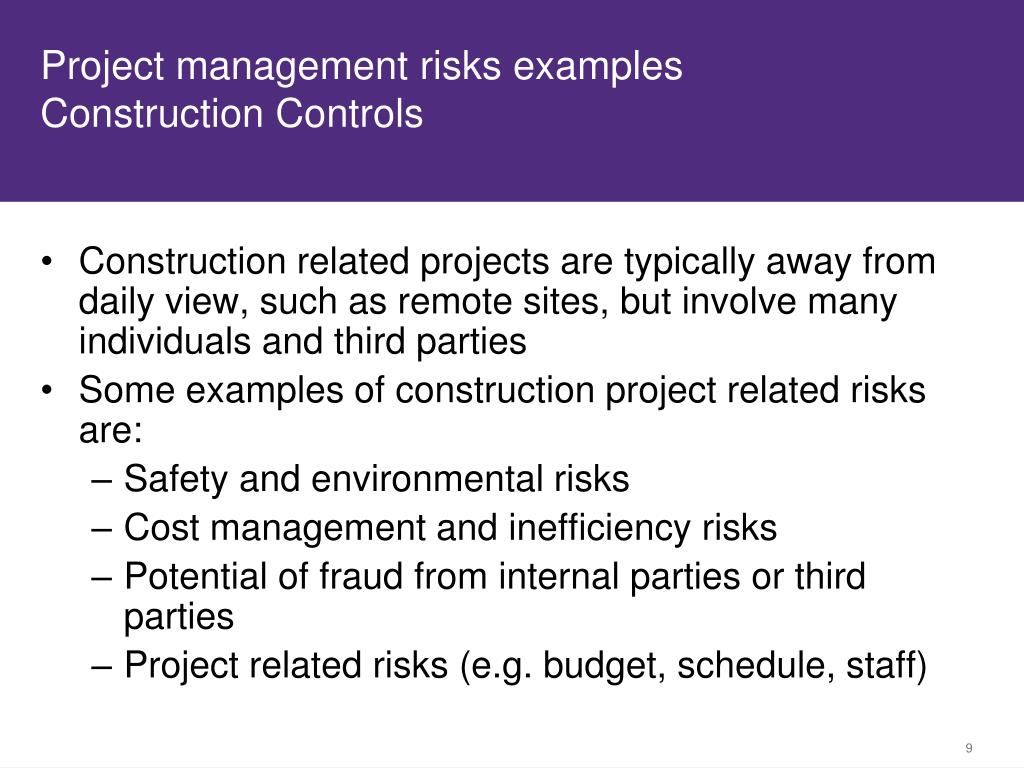 Project management risks examples
Construction Controls

• Construction related projects are typically away from daily view, such as remote sites, but involve many individuals and third parties
• Some examples of construction project related risks are:
– Safety and environmental risks
– Cost management and inefficiency risks
– Potential of fraud from internal parties or third parties
– Project related risks (e.g. budget, schedule, staff)

9